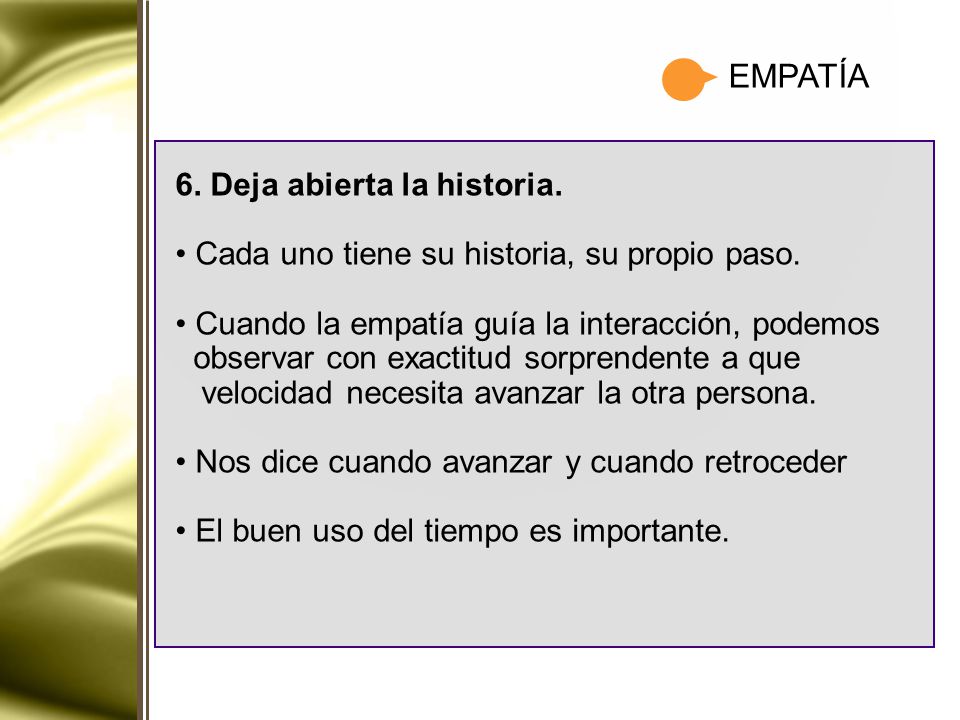 EMPATÍA

6. Deja abierta la historia.

• Cada uno tiene su historia, su propio paso.

• Cuando la empatía guía la interacción, podemos observar con exactitud sorprendente a que velocidad necesita avanzar la otra persona.

• Nos dice cuando avanzar y cuando retroceder

• El buen uso del tiempo es importante.